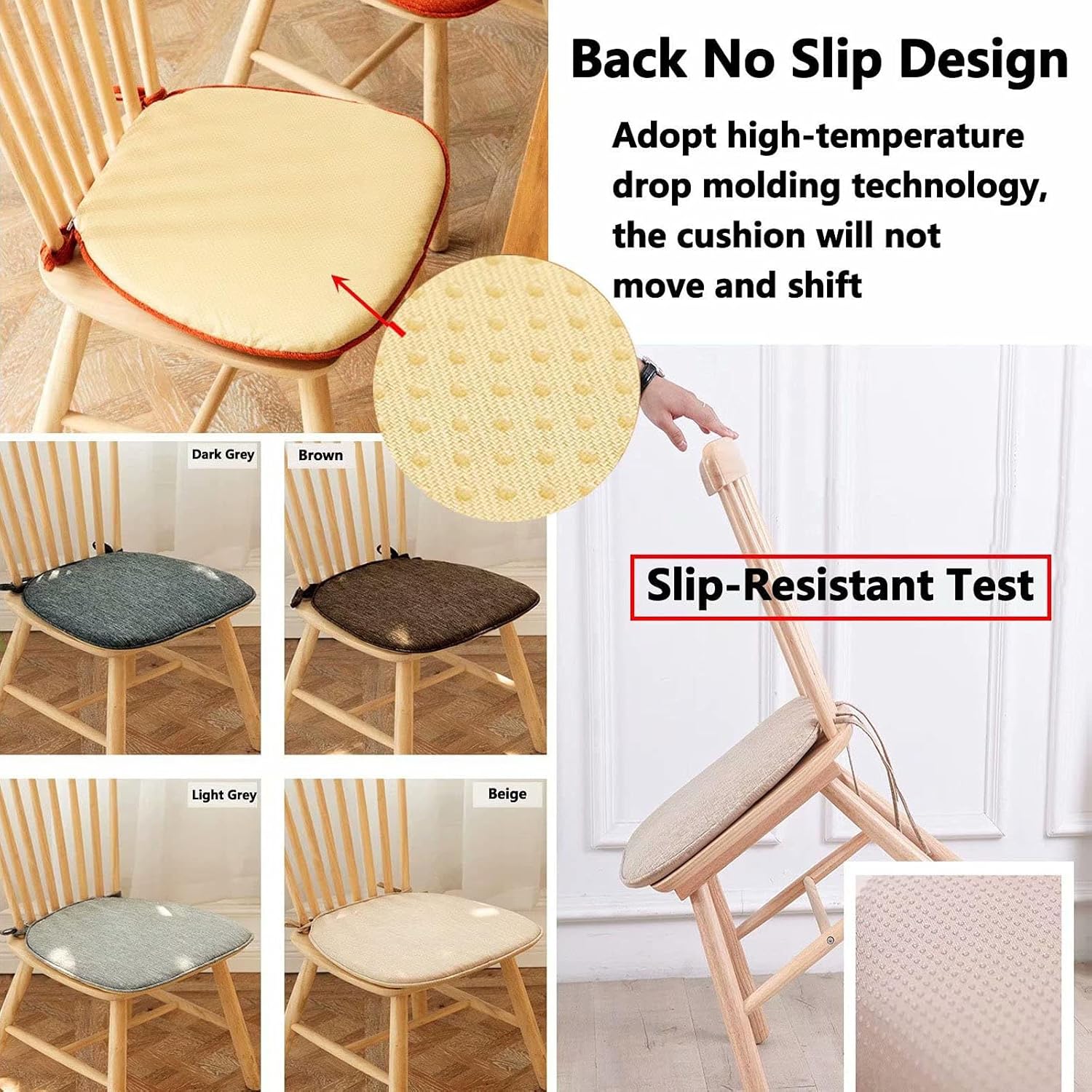 Back No Slip Design

Adopt high-temperature drop molding technology, the cushion will not move and shift

Dark Grey

Brown

Slip-Resistant Test

Light Grey

Beige